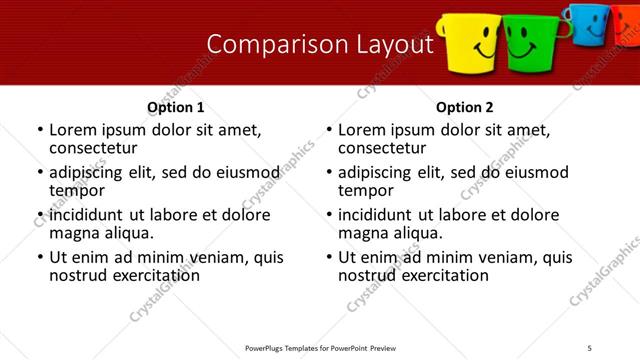 Comparison Layout

Option 1

• Lorem ipsum dolor sit amet, consectetur
• adipiscing elit, sed do eiusmod tempor
• incididunt ut labore et dolore magna aliqua.
• Ut enim ad minim veniam, quis nostrud exercitation

Option 2

• Lorem ipsum dolor sit amet, consectetur
• adipiscing elit, sed do eiusmod tempor
• incididunt ut labore et dolore magna aliqua.
• Ut enim ad minim veniam, quis nostrud exercitation

CrystalGraphics

PowerPlugs Templates for PowerPoint Preview

5